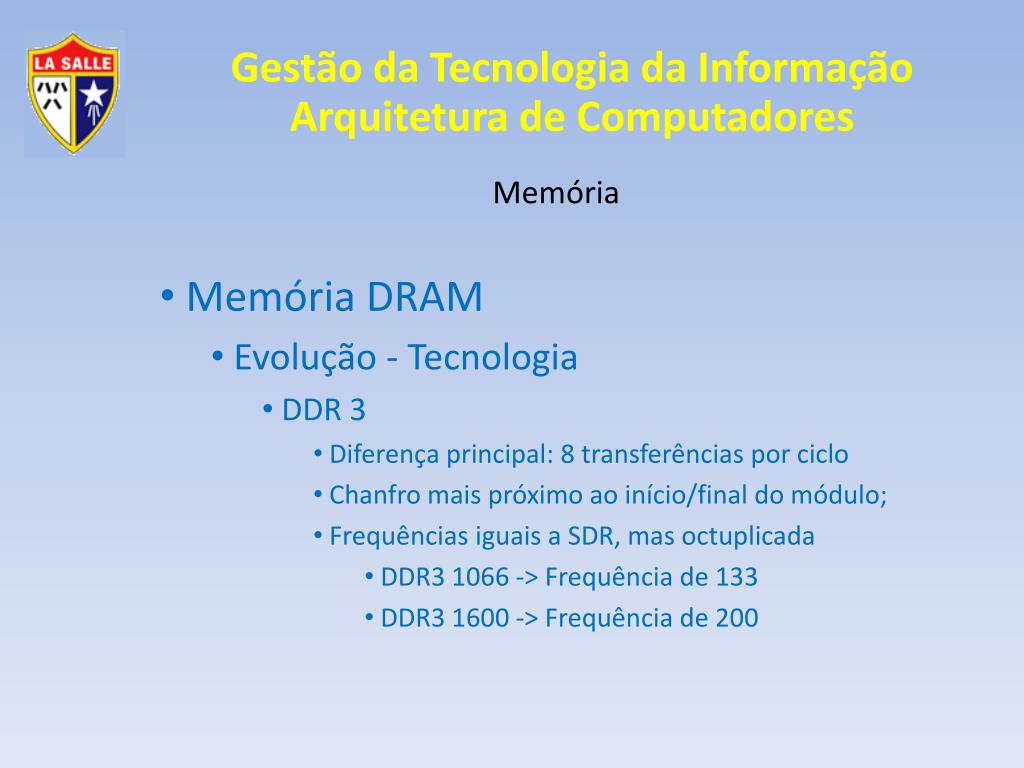 LA SALLE

Gestão da Tecnologia da Informação
Arquitetura de Computadores

Memória

• Memória DRAM
• Evolução - Tecnologia
• DDR 3
• Diferença principal: 8 transferências por ciclo
• Chanfro mais próximo ao início/final do módulo;
• Frequências iguais a SDR, mas octuplicada
• DDR3 1066 -> Frequência de 133
• DDR3 1600 -> Frequência de 200